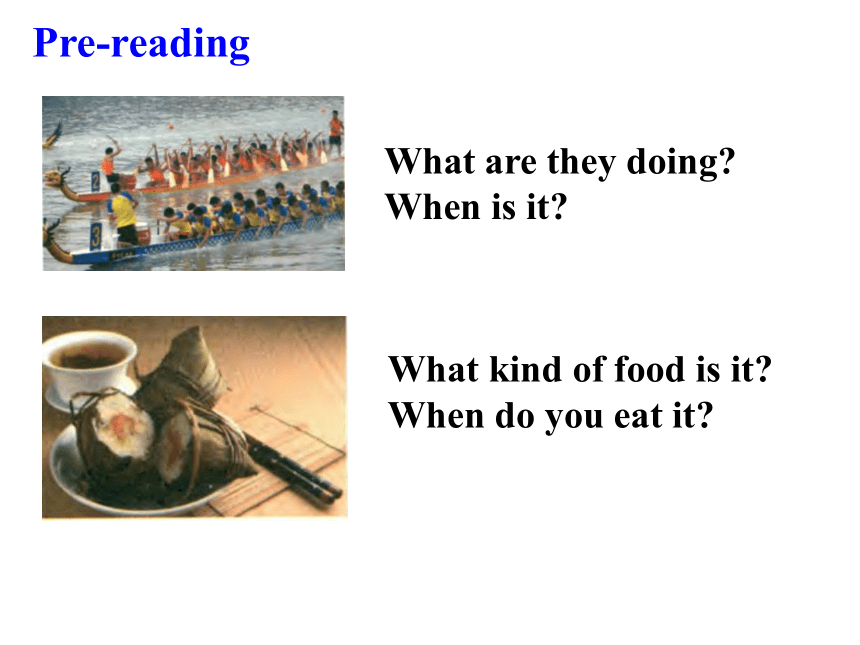 Pre-reading

What are they doing?
When is it?

What kind of food is it?
When do you eat it?